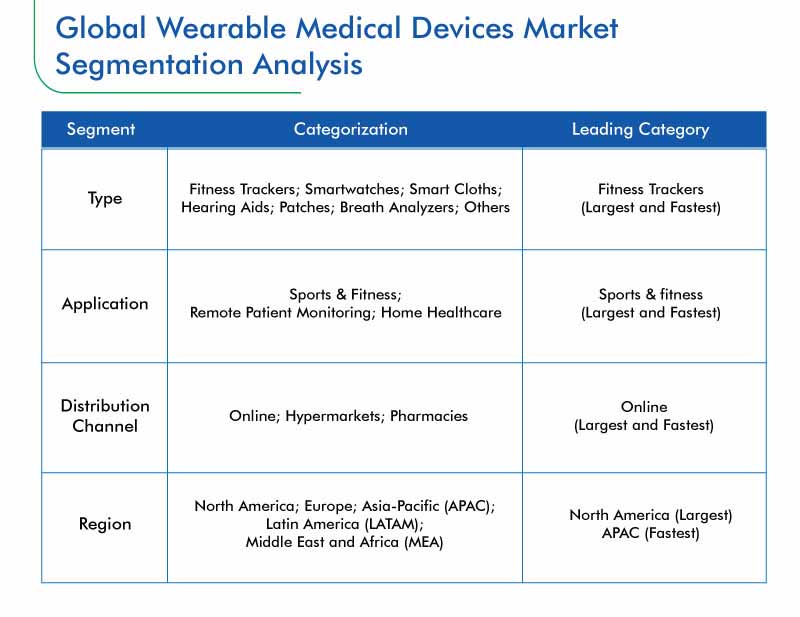 Global Wearable Medical Devices Market Segmentation Analysis

| Segment | Categorization | Leading Category |
|---|---|---|
| Type | Fitness Trackers; Smartwatches; Smart Cloths; Hearing Aids; Patches; Breath Analyzers; Others | Fitness Trackers (Largest and Fastest) |
| Application | Sports & Fitness; Remote Patient Monitoring; Home Healthcare | Sports & fitness (Largest and Fastest) |
| Distribution Channel | Online; Hypermarkets; Pharmacies | Online (Largest and Fastest) |
| Region | North America; Europe; Asia-Pacific (APAC); Latin America (LATAM); Middle East and Africa (MEA) | North America (Largest) APAC (Fastest) |